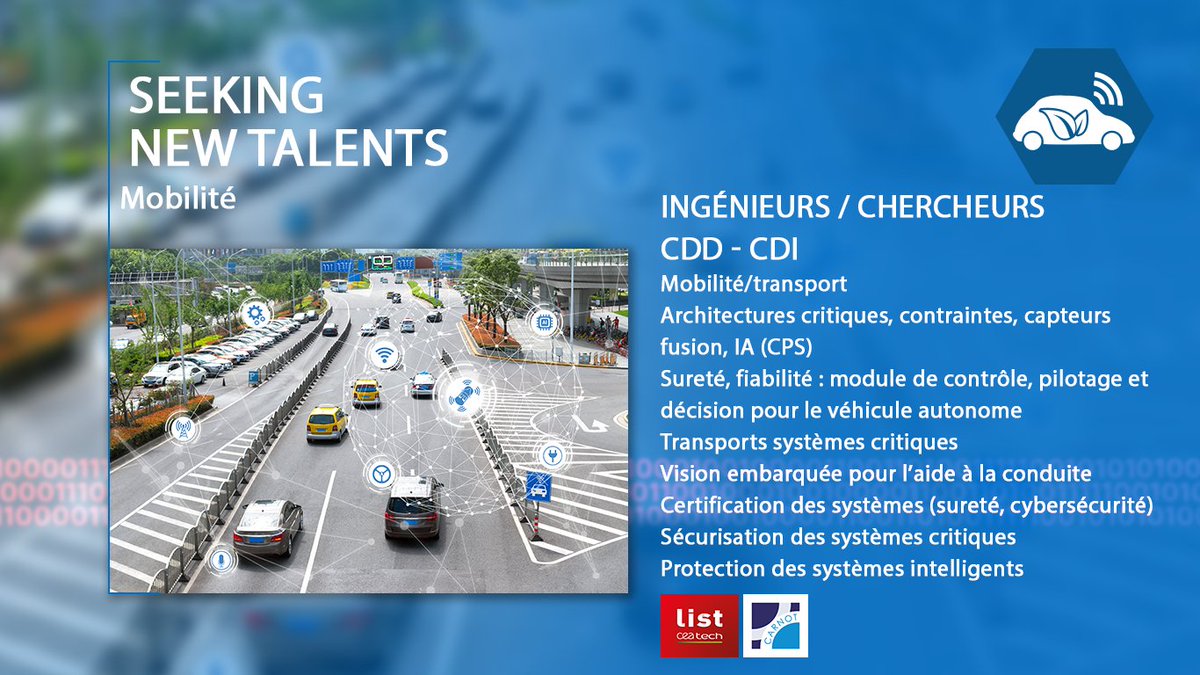 SEEKING NEW TALENTS
Mobilité

INGÉNIEURS / CHERCHEURS
CDD - CDI
Mobilité/transport
Architectures critiques, contraintes, capteurs fusion, IA (CPS)
Sureté, fiabilité : module de contrôle, pilotage et décision pour le véhicule autonome
Transports systèmes critiques
Vision embarquée pour l'aide à la conduite
Certification des systèmes (sureté, cybersécurité)
Sécurisation des systèmes critiques
Protection des systèmes intelligents

list
cea tech
CARNOT